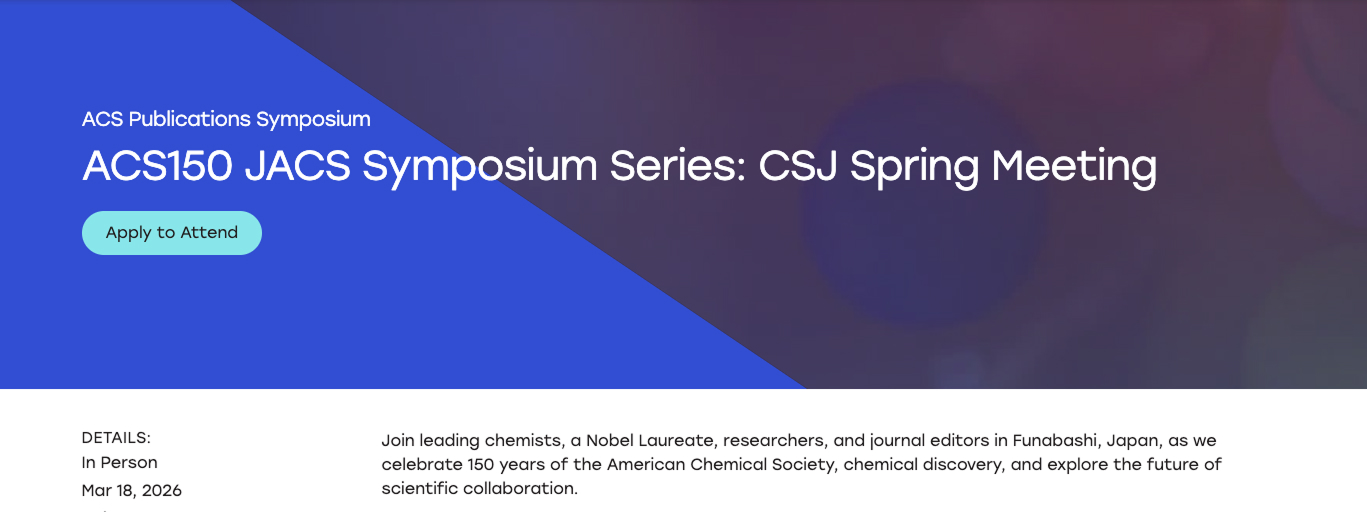 ACS Publications Symposium

ACS150 JACS Symposium Series: CSJ Spring Meeting

Apply to Attend

DETAILS:
In Person
Mar 18, 2026

Join leading chemists, a Nobel Laureate, researchers, and journal editors in Funabashi, Japan, as we celebrate 150 years of the American Chemical Society, chemical discovery, and explore the future of scientific collaboration.